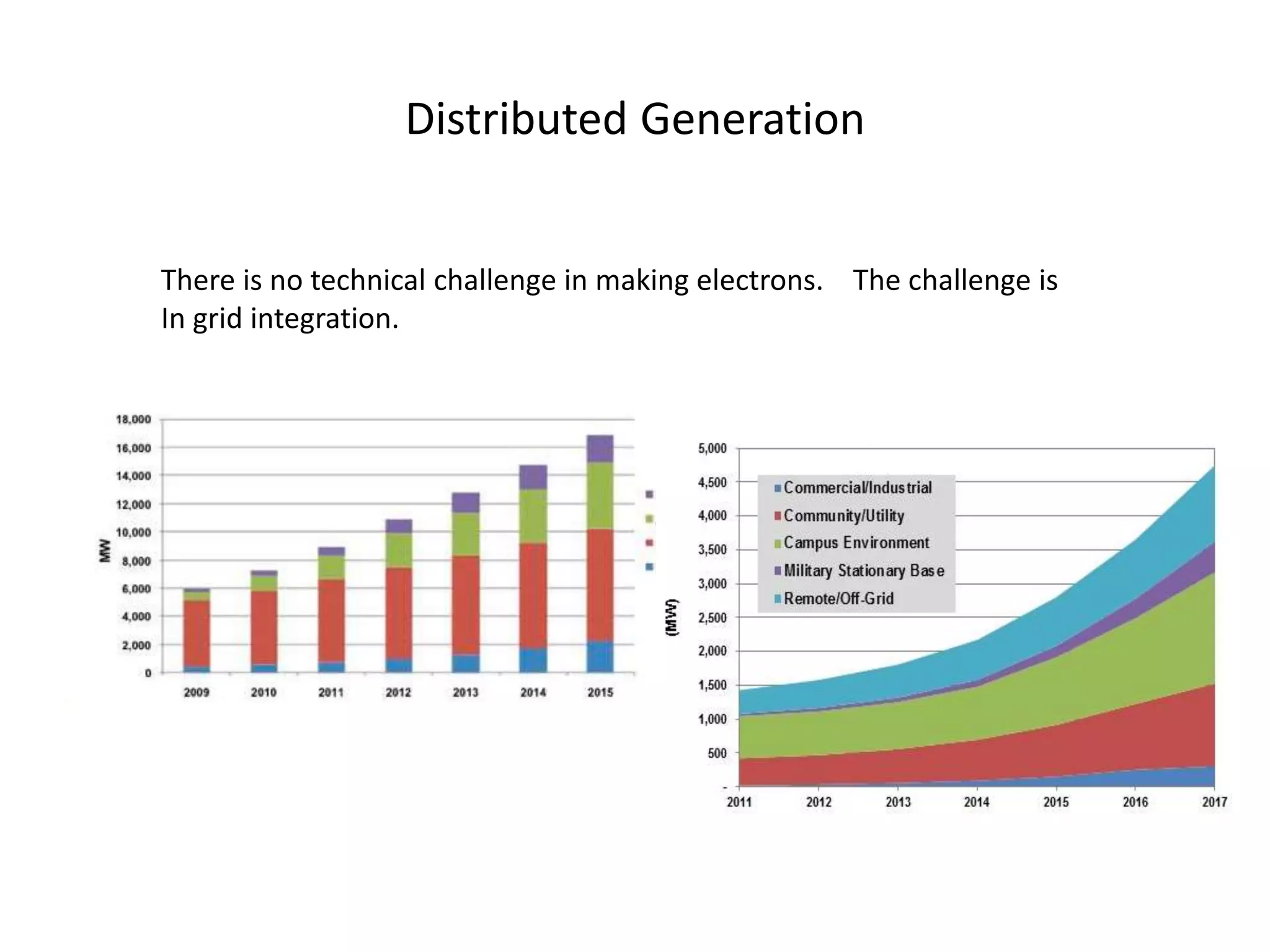 Distributed Generation

There is no technical challenge in making electrons. The challenge is In grid integration.

18,000
16,000
14,000
12,000
10,000
8,000
6,000
4,000
2,000
0
MW
2009 2010 2011 2012 2013 2014 2015

5,000
4,500
4,000
3,500
3,000
2,500
2,000
1,500
1,000
500
-
(MW)
Commercial/Industrial
Community/Utility
Campus Environment
Military Stationary Base
Remote/Off-Grid
2011 2012 2013 2014 2015 2016 2017